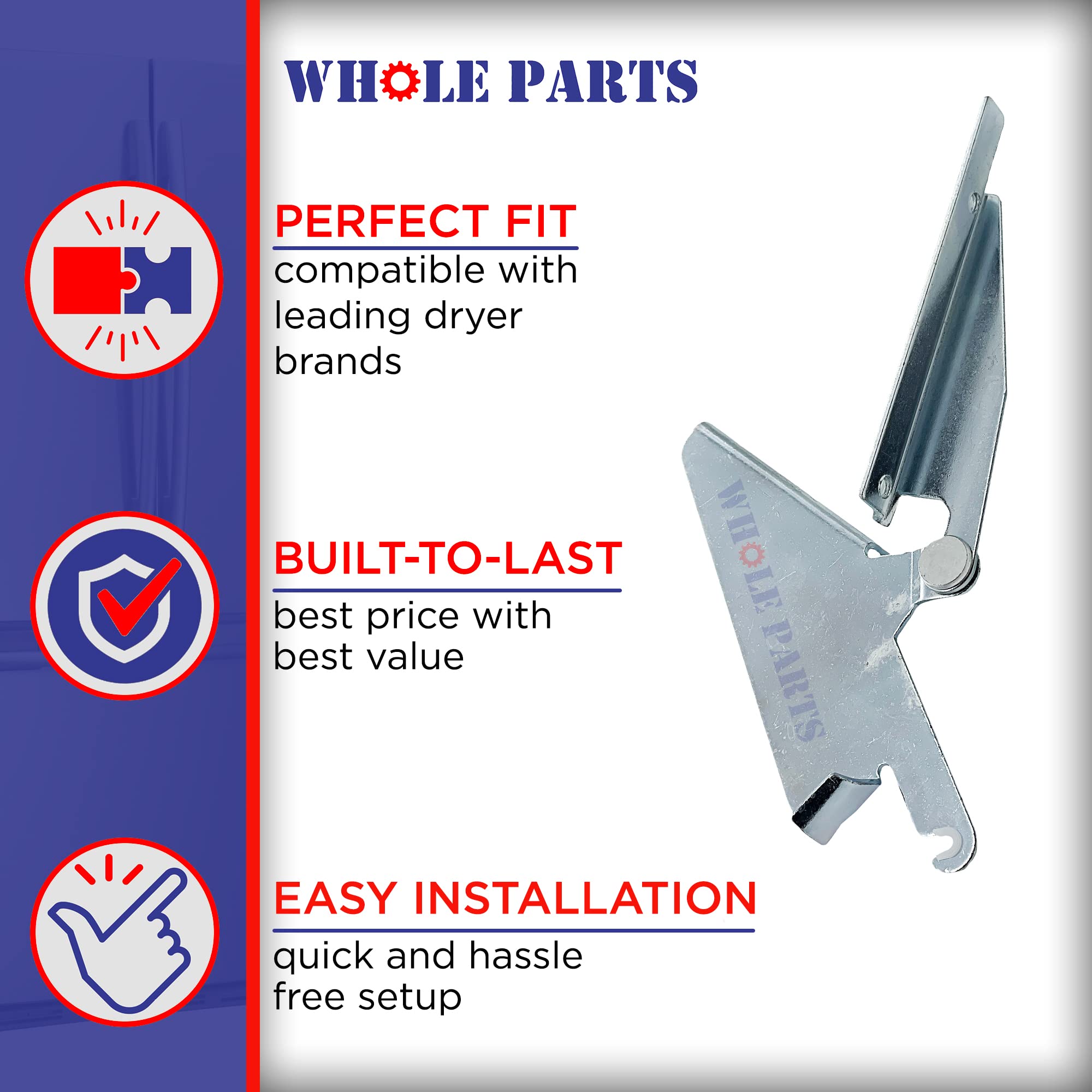 WHOLE PARTS

PERFECT FIT
compatible with leading dryer brands

BUILT-TO-LAST
best price with best value

EASY INSTALLATION
quick and hassle free setup

WHOLE PARTS